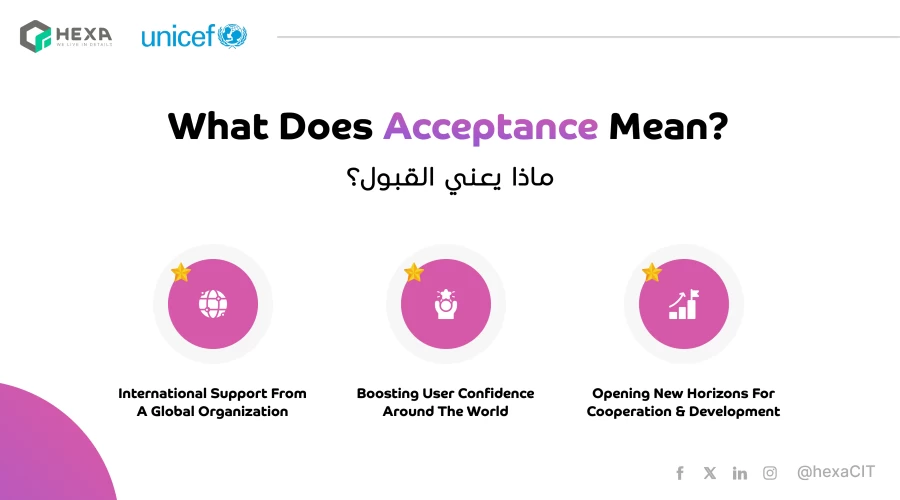 HEXA
WE LIVE IN DETAILS

unicef

What Does Acceptance Mean?

ماذا يعني القبول؟

International Support From A Global Organization

Boosting User Confidence Around The World

Opening New Horizons For Cooperation & Development

@hexaCIT